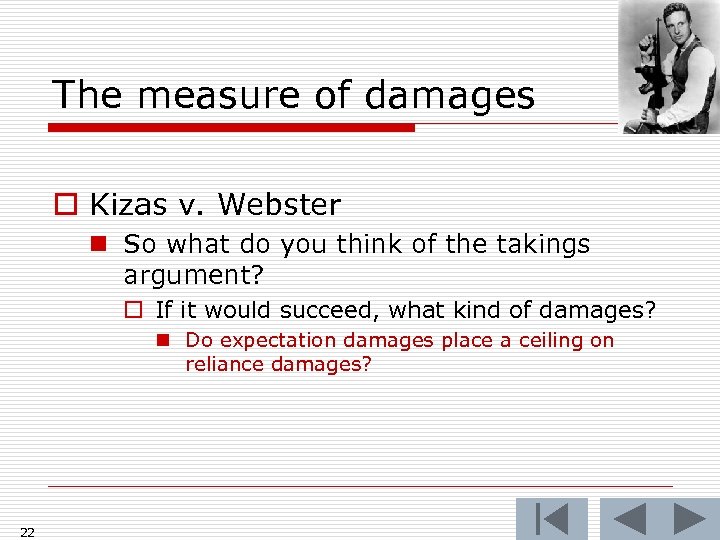 The measure of damages

Kizas v. Webster

So what do you think of the takings argument?

If it would succeed, what kind of damages?

Do expectation damages place a ceiling on reliance damages?

22